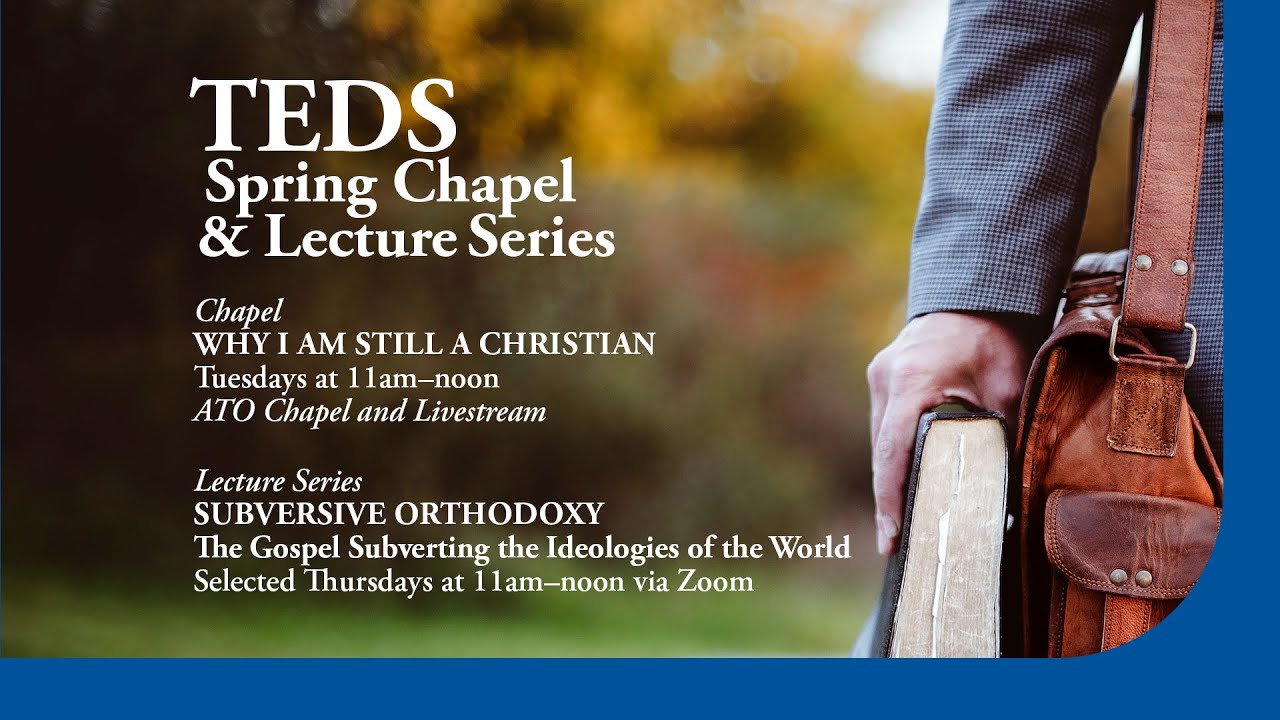 TEDS
Spring Chapel
& Lecture Series

Chapel
WHY I AM STILL A CHRISTIAN
Tuesdays at 11am–noon
ATO Chapel and Livestream

Lecture Series
SUBVERSIVE ORTHODOXY
The Gospel Subverting the Ideologies of the World
Selected Thursdays at 11am–noon via Zoom